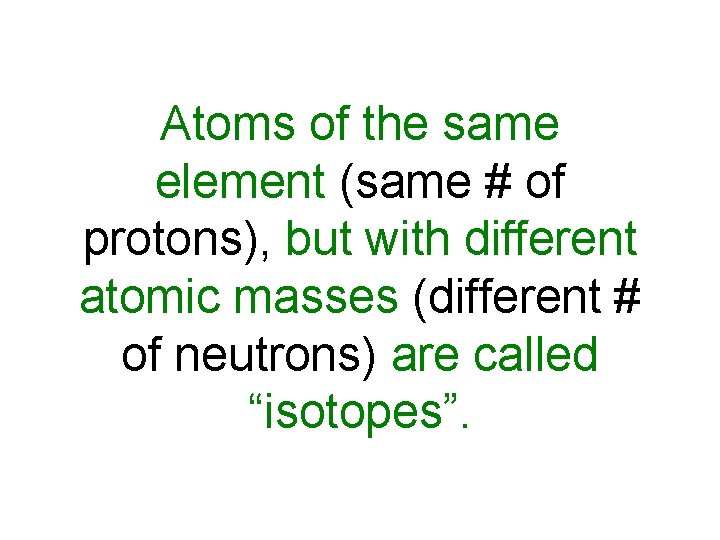 Atoms of the same element (same # of protons), but with different atomic masses (different # of neutrons) are called “isotopes”.